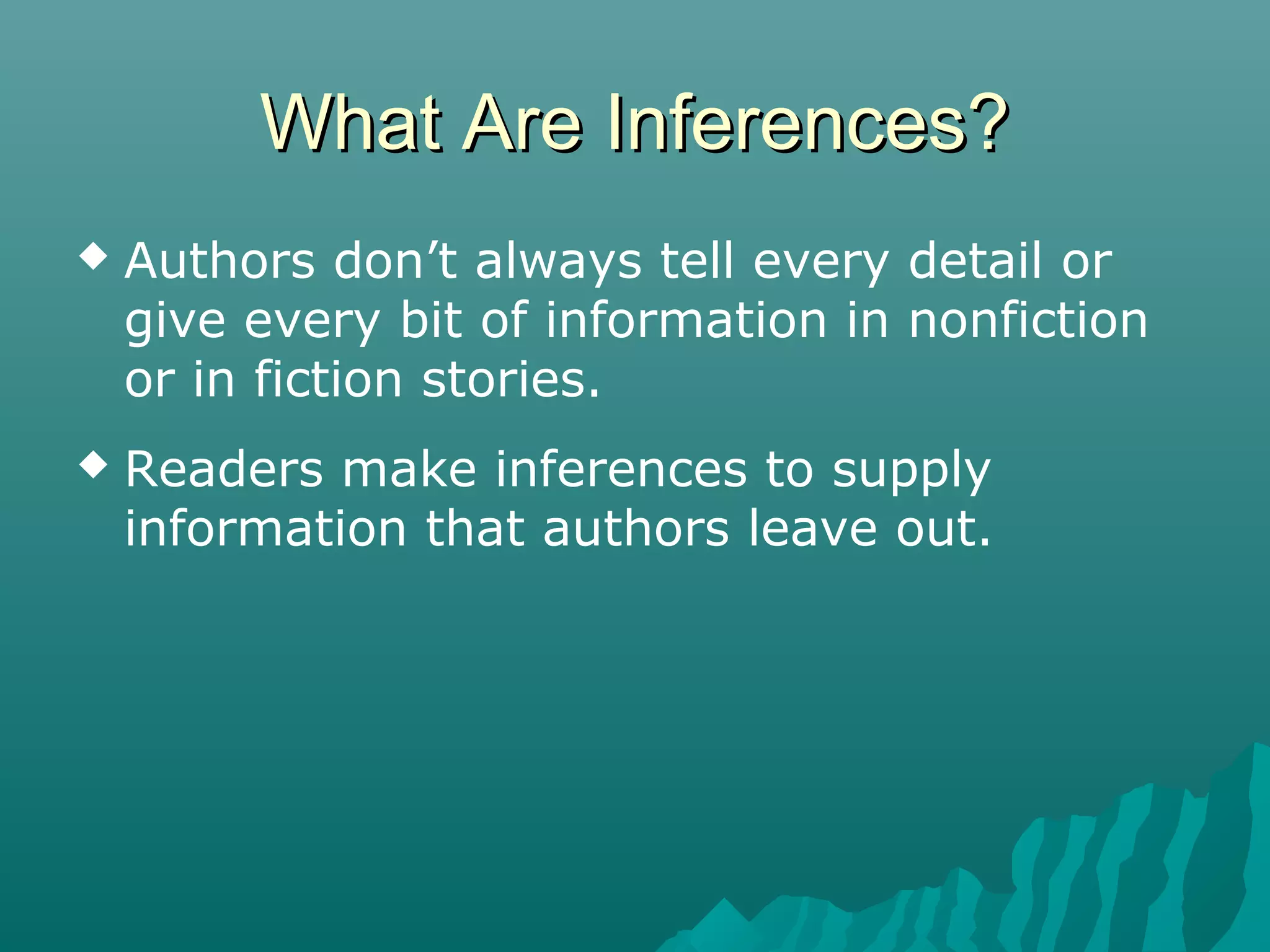 What Are Inferences?

◆ Authors don’t always tell every detail or give every bit of information in nonfiction or in fiction stories.

◆ Readers make inferences to supply information that authors leave out.